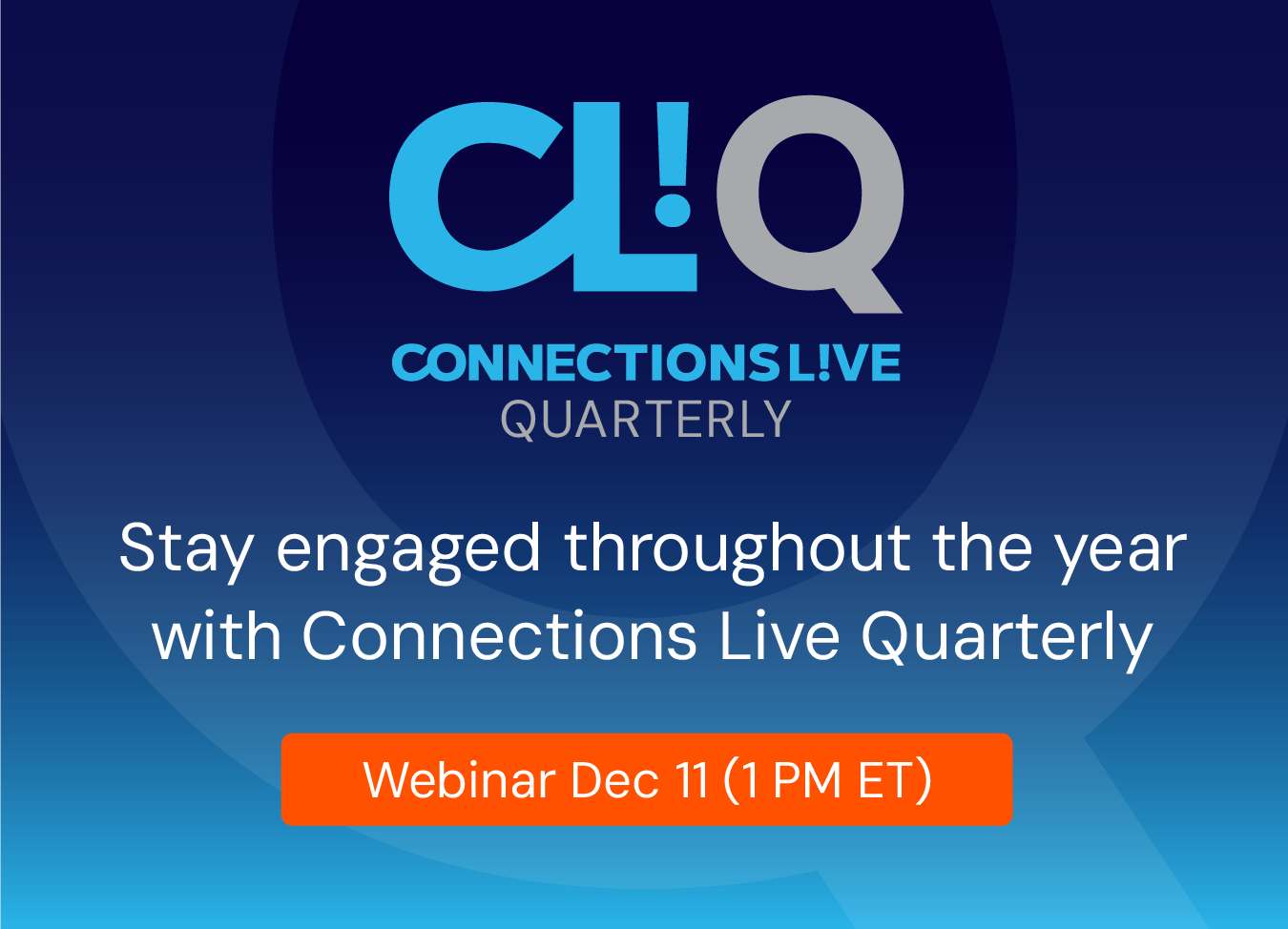 CL!Q

CONNECTIONS L!VE
QUARTERLY

Stay engaged throughout the year with Connections Live Quarterly

Webinar Dec 11 (1 PM ET)